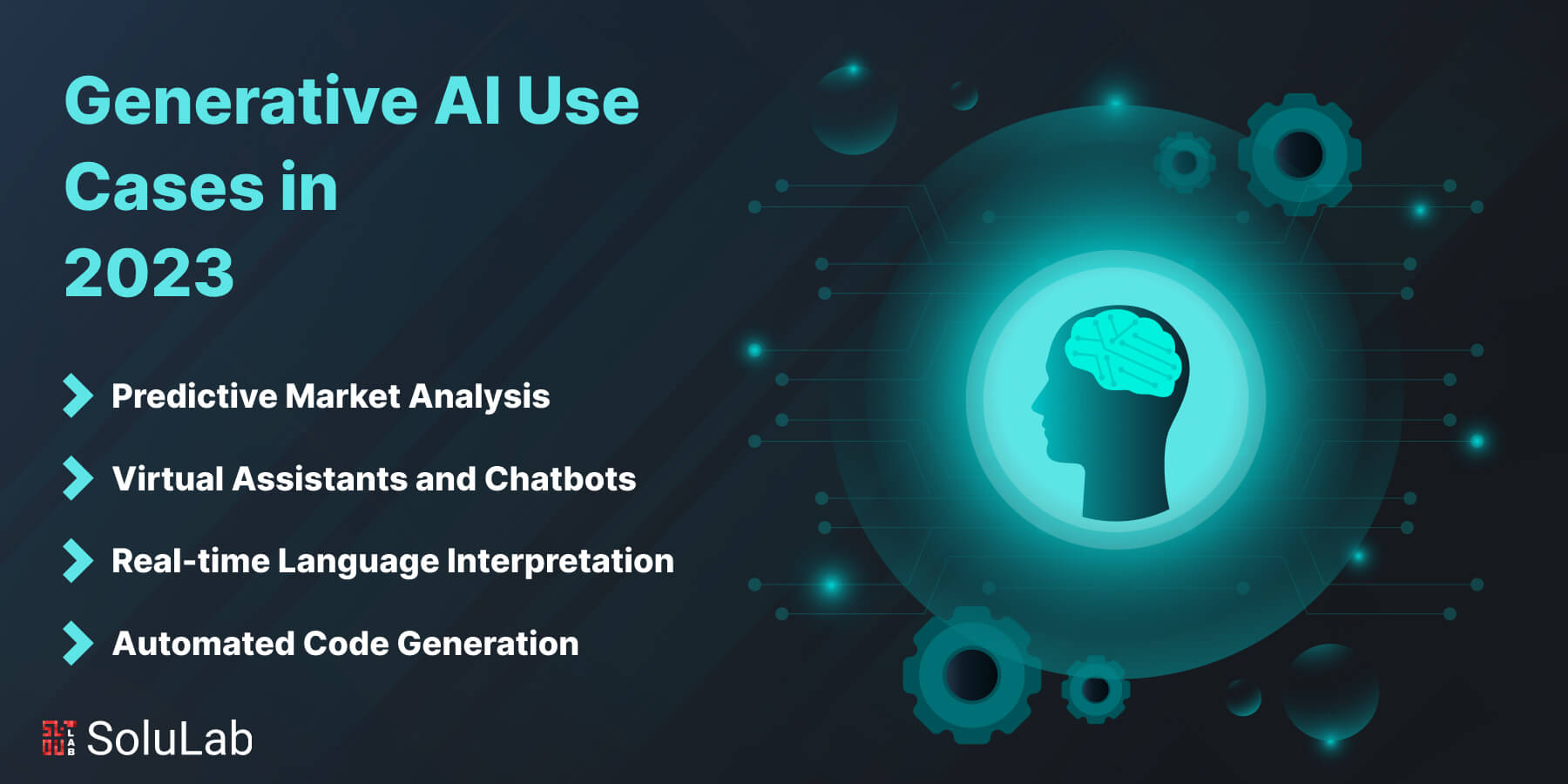 Generative AI Use Cases in 2023

Predictive Market Analysis

Virtual Assistants and Chatbots

Real-time Language Interpretation

Automated Code Generation

SoluLab